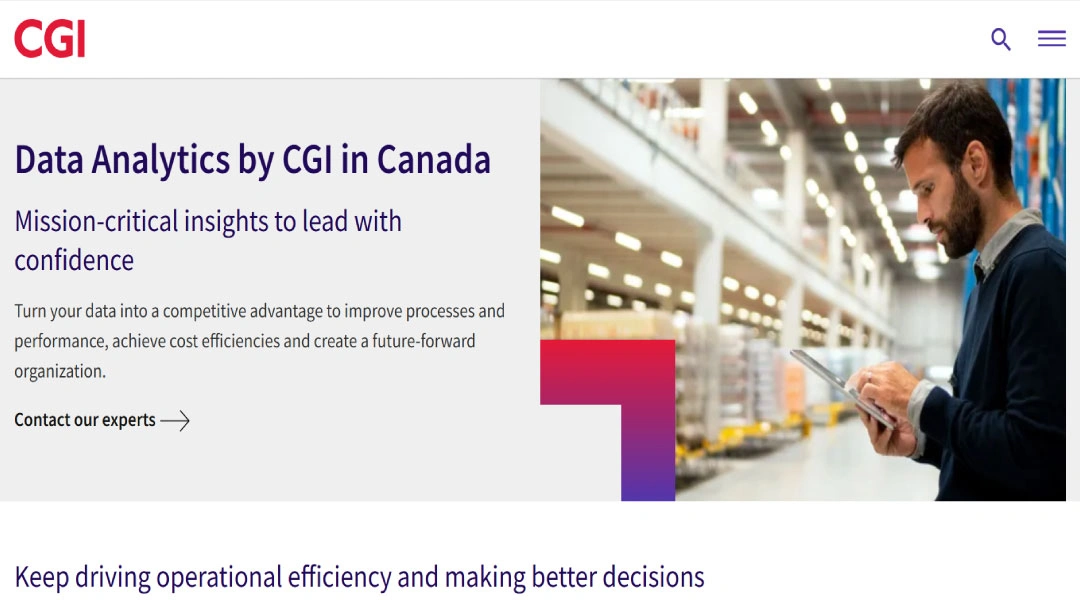 CGI

Data Analytics by CGI in Canada

Mission-critical insights to lead with confidence

Turn your data into a competitive advantage to improve processes and performance, achieve cost efficiencies and create a future-forward organization.

Contact our experts

Keep driving operational efficiency and making better decisions